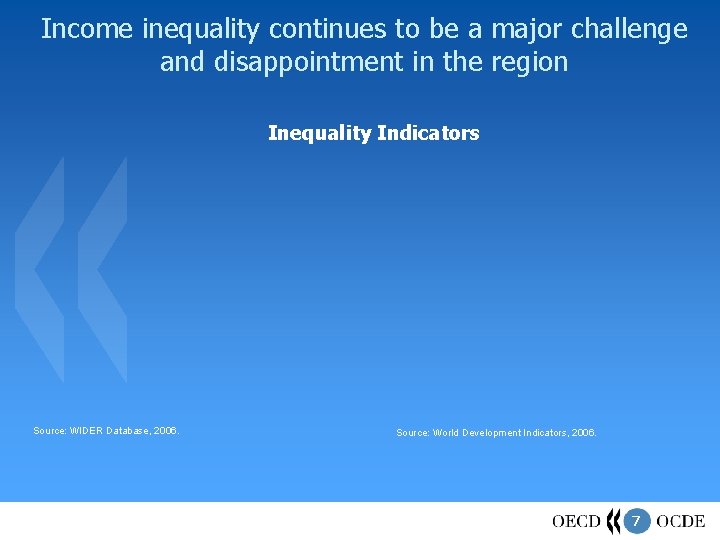 Income inequality continues to be a major challenge and disappointment in the region

Inequality Indicators

Source: WIDER Database, 2006.

Source: World Development Indicators, 2006.

OECD 7 OCDE